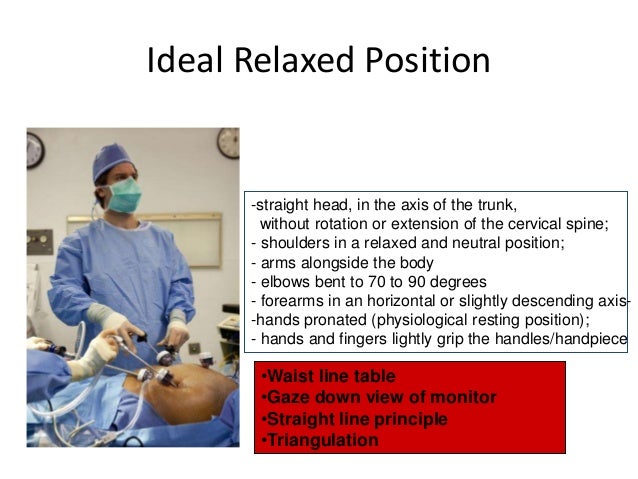 Ideal Relaxed Position

-straight head, in the axis of the trunk,
without rotation or extension of the cervical spine;
- shoulders in a relaxed and neutral position;
- arms alongside the body
- elbows bent to 70 to 90 degrees
- forearms in an horizontal or slightly descending axis-
-hands pronated (physiological resting position);
- hands and fingers lightly grip the handles/handpiece

•Waist line table
•Gaze down view of monitor
•Straight line principle
•Triangulation